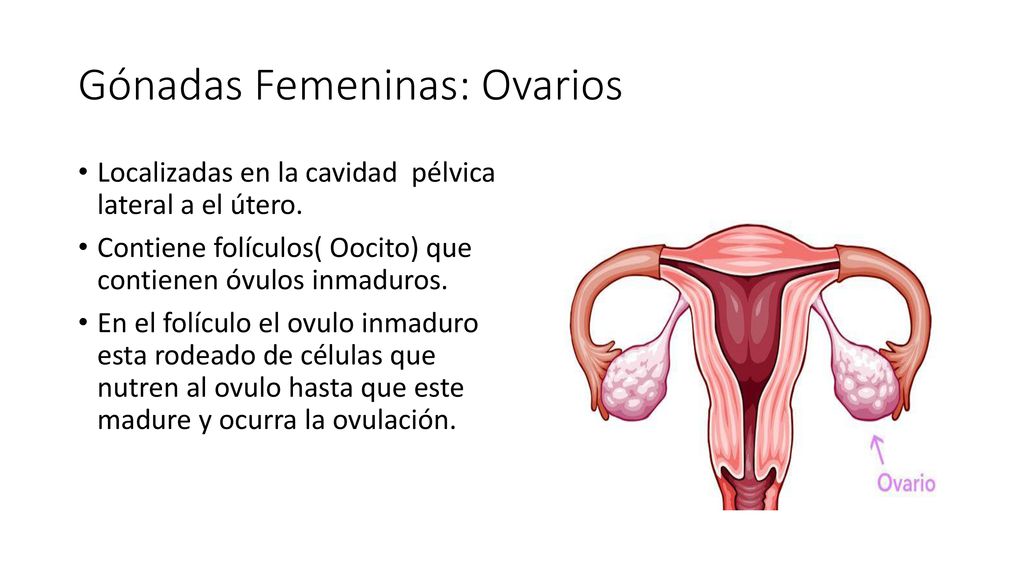 Gónadas Femeninas: Ovarios

• Localizadas en la cavidad pélvica lateral a el útero.

• Contiene folículos( Oocito) que contienen óvulos inmaduros.

• En el folículo el ovulo inmaduro esta rodeado de células que nutren al ovulo hasta que este madure y ocurra la ovulación.

Ovario